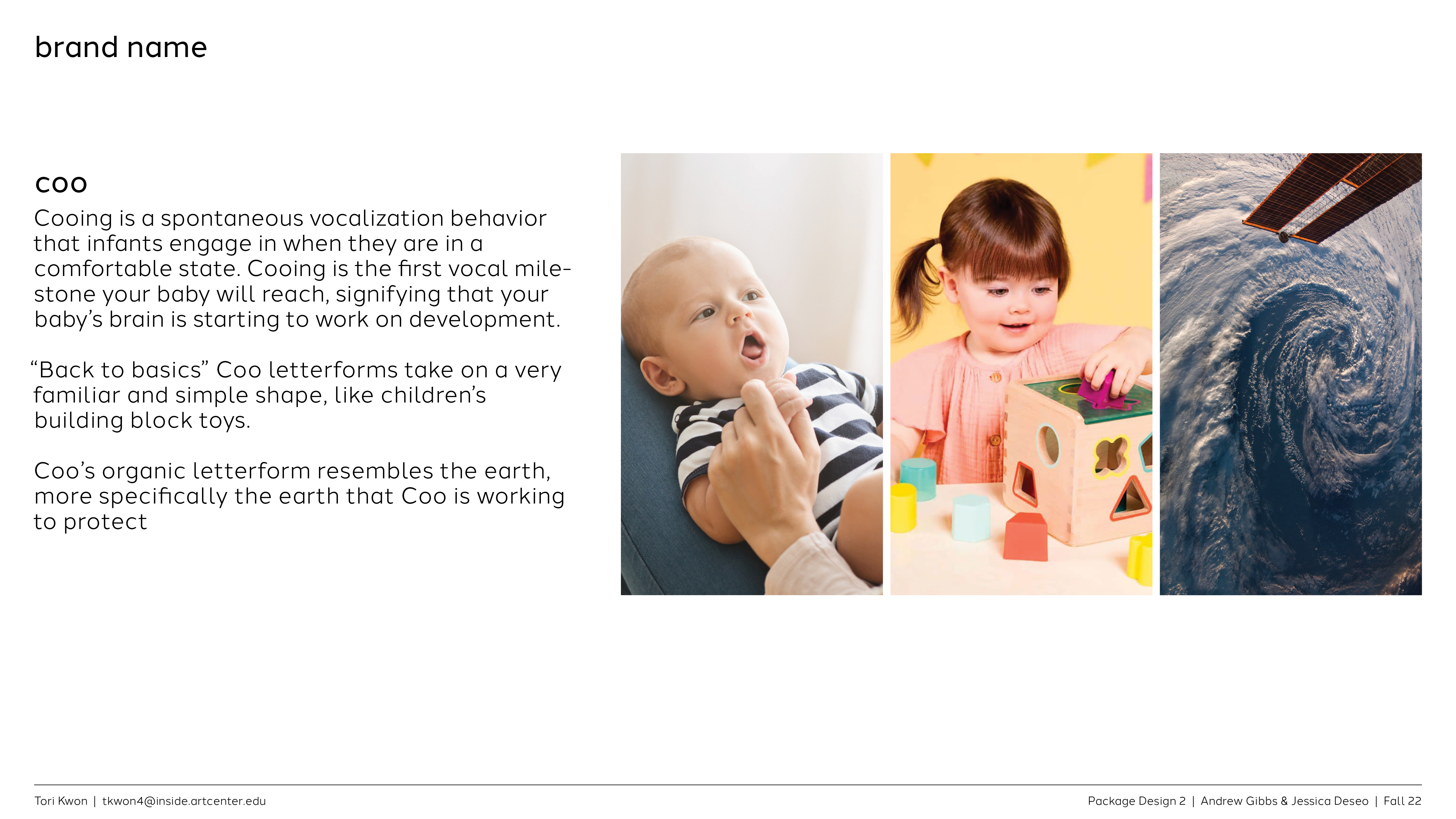 brand name

coo
Cooing is a spontaneous vocalization behavior that infants engage in when they are in a comfortable state. Cooing is the first vocal milestone your baby will reach, signifying that your baby's brain is starting to work on development.

"Back to basics" Coo letterforms take on a very familiar and simple shape, like children's building block toys.

Coo's organic letterform resembles the earth, more specifically the earth that Coo is working to protect

Tori Kwon | tkwon4@inside.artcenter.edu

Package Design 2 | Andrew Gibbs & Jessica Deseo | Fall 22